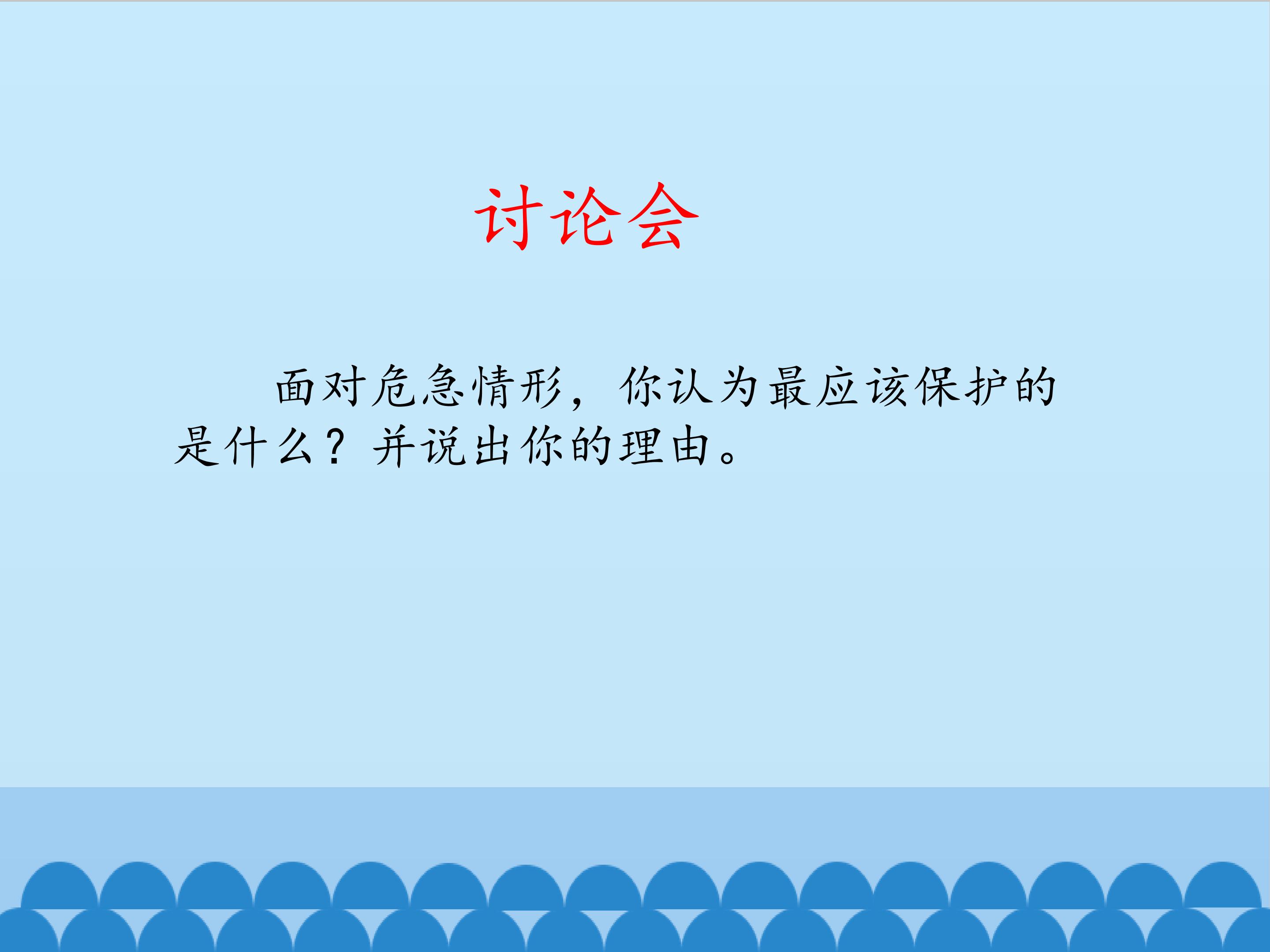 讨论会

面对危急情形，你认为最应该保护的是什么？并说出你的理由。